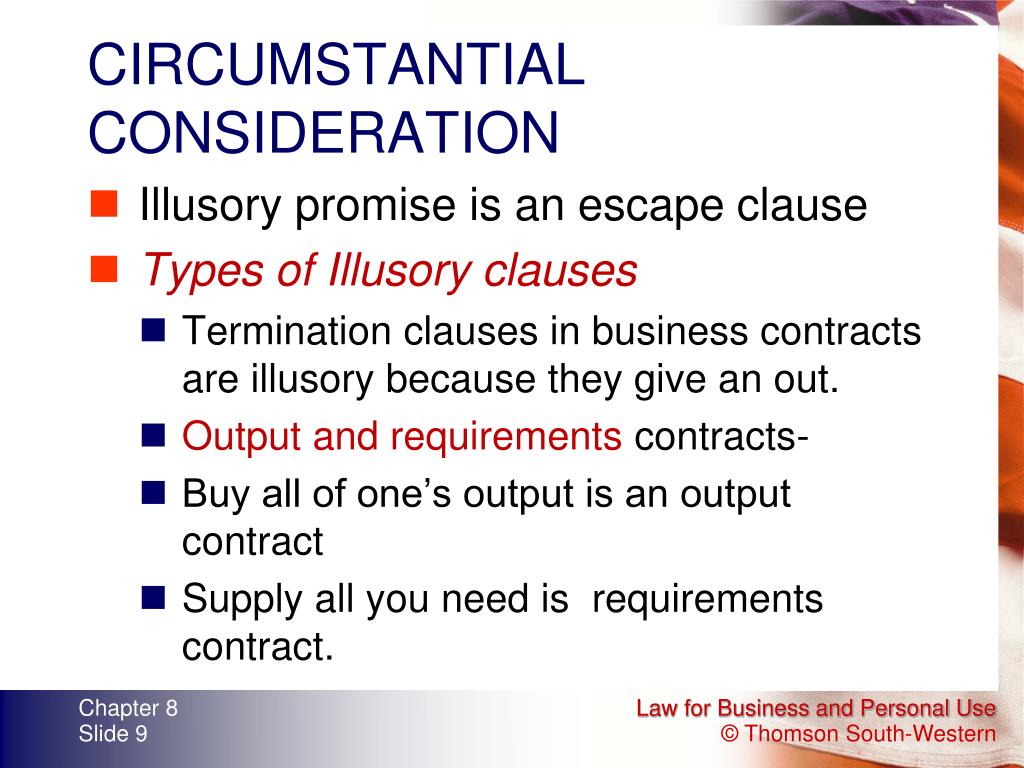 CIRCUMSTANTIAL CONSIDERATION

Illusory promise is an escape clause

Types of Illusory clauses

Termination clauses in business contracts are illusory because they give an out.

Output and requirements contracts-

Buy all of one's output is an output contract

Supply all you need is requirements contract.

Chapter 8
Slide 9

Law for Business and Personal Use
© Thomson South-Western